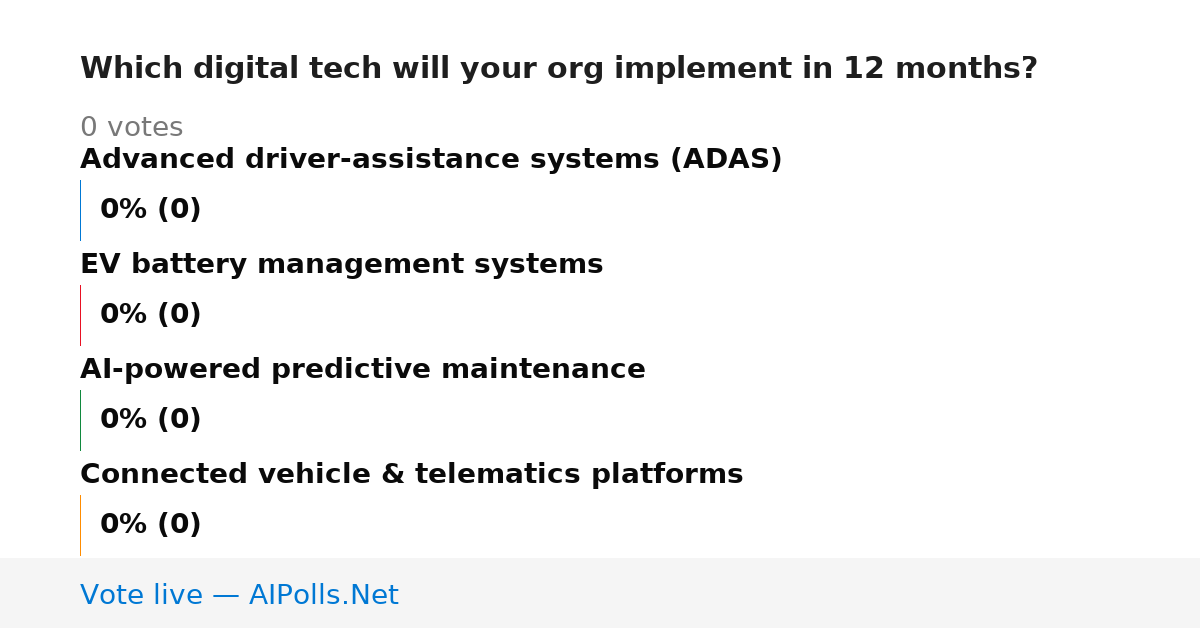 Which digital tech will your org implement in 12 months?

0 votes

Advanced driver-assistance systems (ADAS)

0% (0)

EV battery management systems

0% (0)

AI-powered predictive maintenance

0% (0)

Connected vehicle & telematics platforms

0% (0)

Vote live — AIPolls.Net